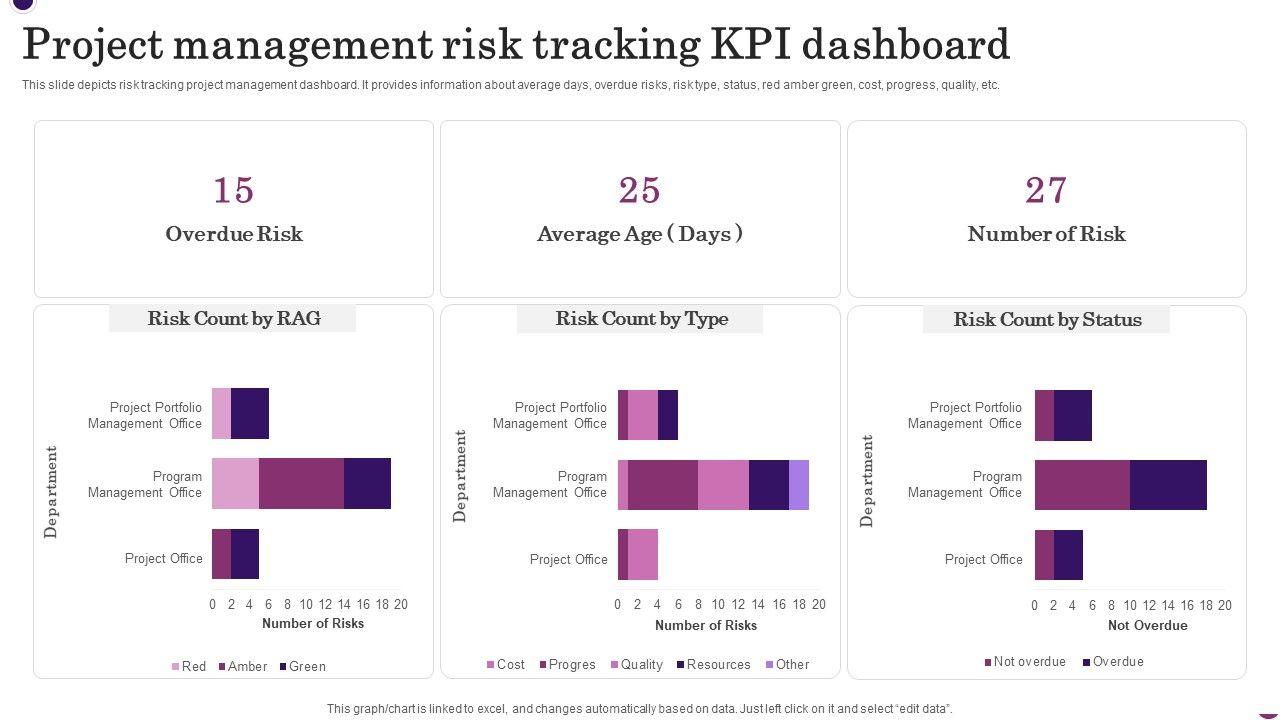 Project management risk tracking KPI dashboard

This slide depicts risk tracking project management dashboard. It provides information about average days, overdue risks, risk type, status, red amber green, cost, progress, quality, etc.

15
Overdue Risk

25
Average Age ( Days )

27
Number of Risk

Risk Count by RAG

Department
Project Portfolio Management Office
Program Management Office
Project Office
0 2 4 6 8 10 12 14 16 18 20
Number of Risks
Red Amber Green

Risk Count by Type

Department
Project Portfolio Management Office
Program Management Office
Project Office
0 2 4 6 8 10 12 14 16 18 20
Number of Risks
Cost Progres Quality Resources Other

Risk Count by Status

Department
Project Portfolio Management Office
Program Management Office
Project Office
0 2 4 6 8 10 12 14 16 18 20
Not Overdue
Not overdue Overdue

This graph/chart is linked to excel, and changes automatically based on data. Just left click on it and select "edit data".